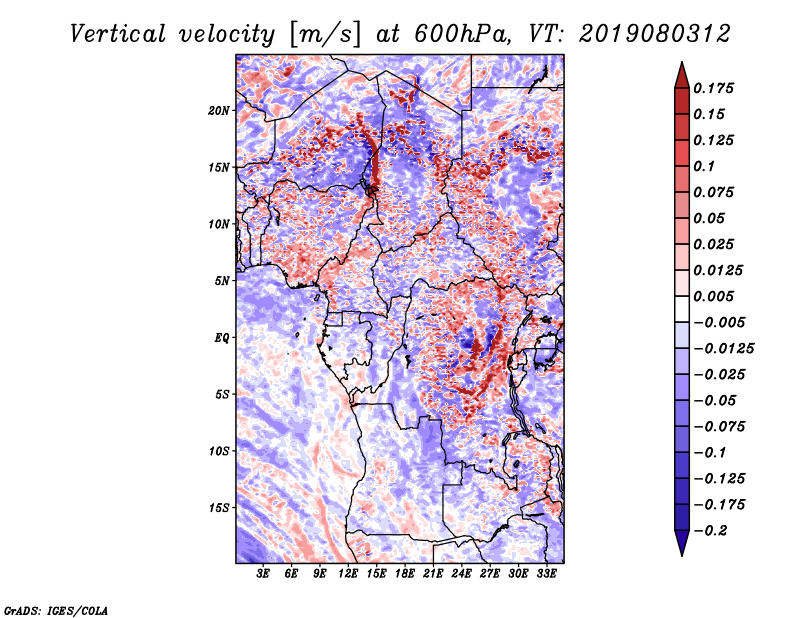 Vertical velocity [m/s] at 600hPa, VT: 2019080312

20N
15N
10N
5N
EQ
5S
10S
15S

3E 6E 9E 12E 15E 18E 21E 24E 27E 30E 33E

0.175
0.15
0.125
0.1
0.075
0.05
0.025
0.0125
0.005
−0.005
−0.0125
−0.025
−0.05
−0.075
−0.1
−0.125
−0.175
−0.2

GrADS: IGES/COLA